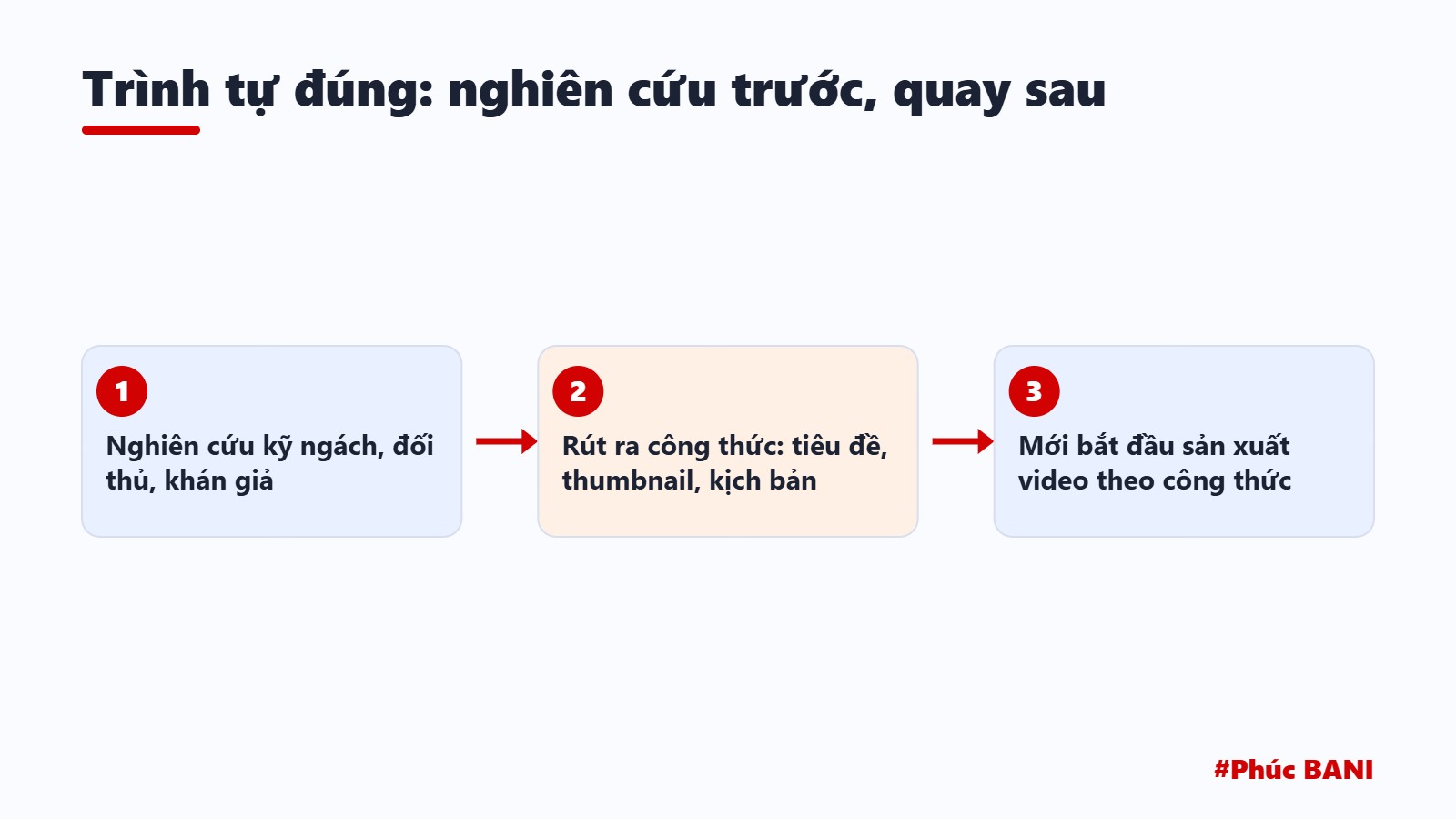 Trình tự đúng: nghiên cứu trước, quay sau

1

Nghiên cứu kỹ ngách, đối thủ, khán giả

2

Rút ra công thức: tiêu đề, thumbnail, kịch bản

3

Mới bắt đầu sản xuất video theo công thức

#Phúc BANI